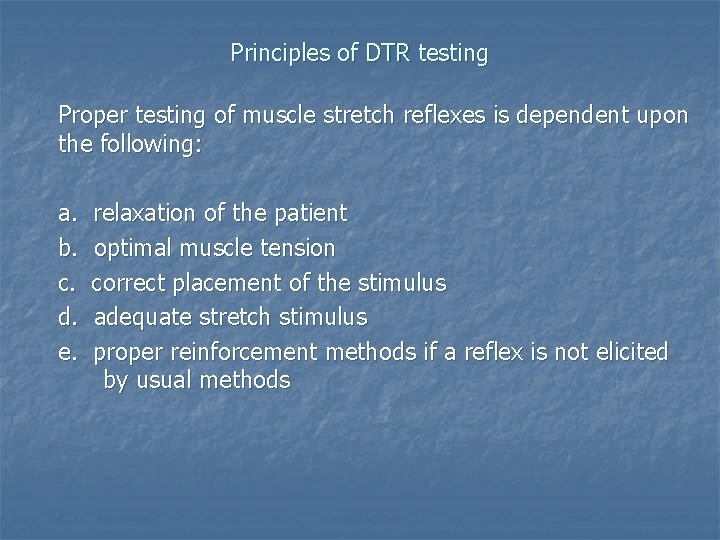 Principles of DTR testing

Proper testing of muscle stretch reflexes is dependent upon the following:

a. relaxation of the patient
b. optimal muscle tension
c. correct placement of the stimulus
d. adequate stretch stimulus
e. proper reinforcement methods if a reflex is not elicited by usual methods